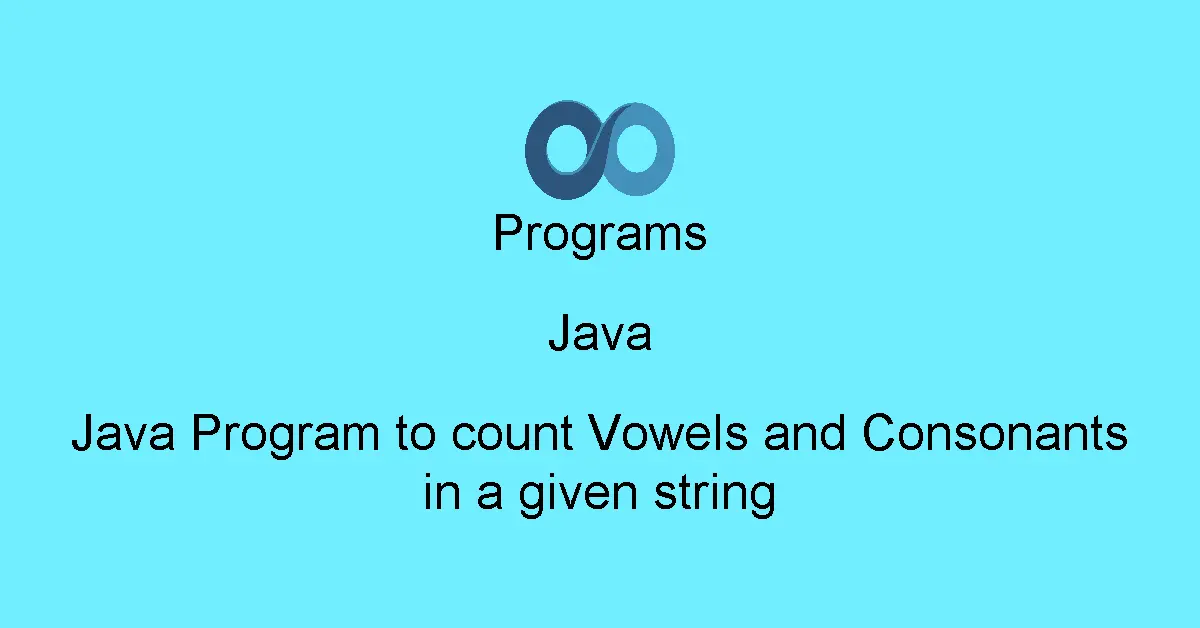 Programs

Java

Java Program to count Vowels and Consonants in a given string